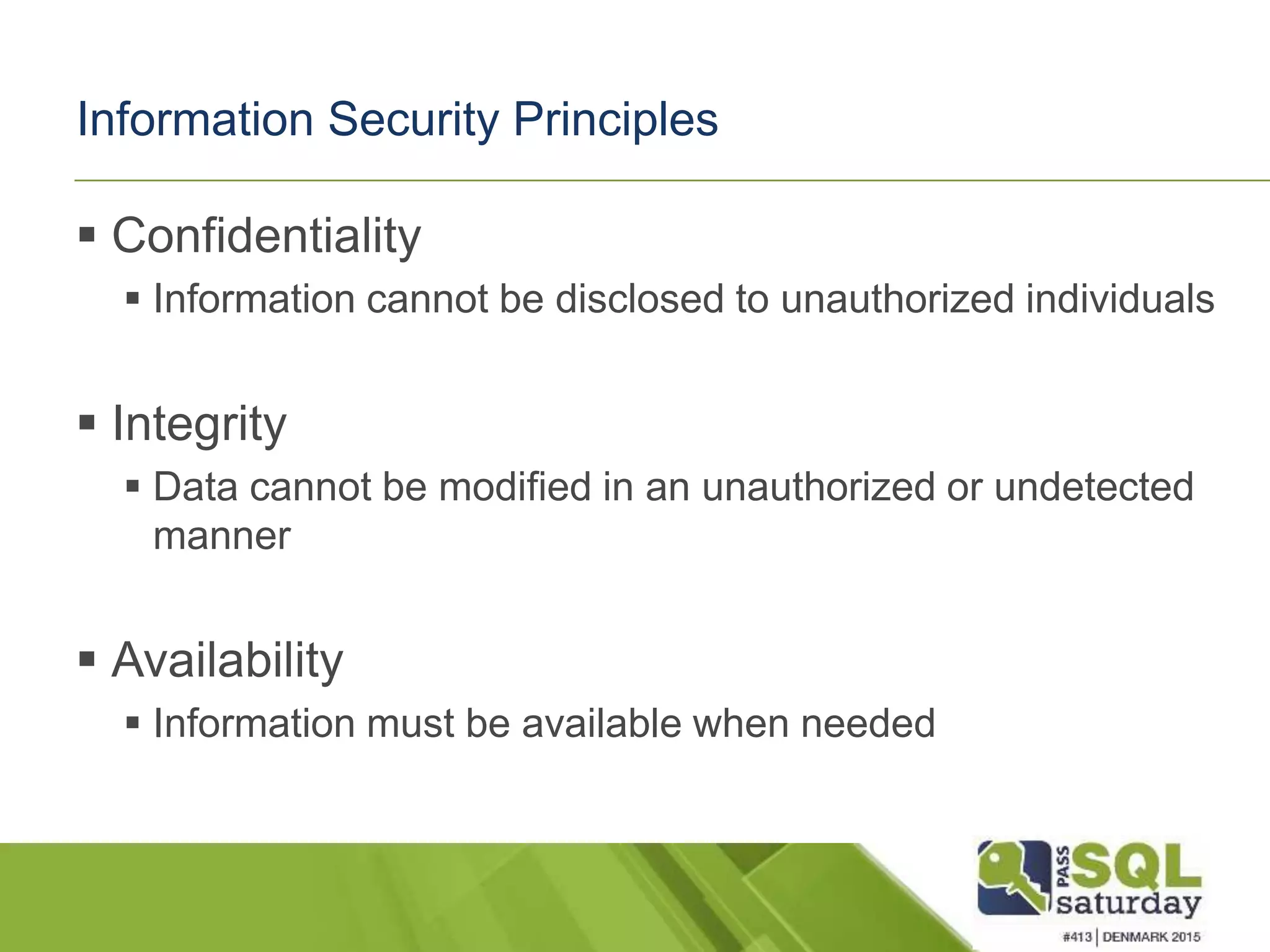 Information Security Principles

▪ Confidentiality
▪ Information cannot be disclosed to unauthorized individuals

▪ Integrity
▪ Data cannot be modified in an unauthorized or undetected manner

▪ Availability
▪ Information must be available when needed

PASS SQL saturday
#413 | DENMARK 2015